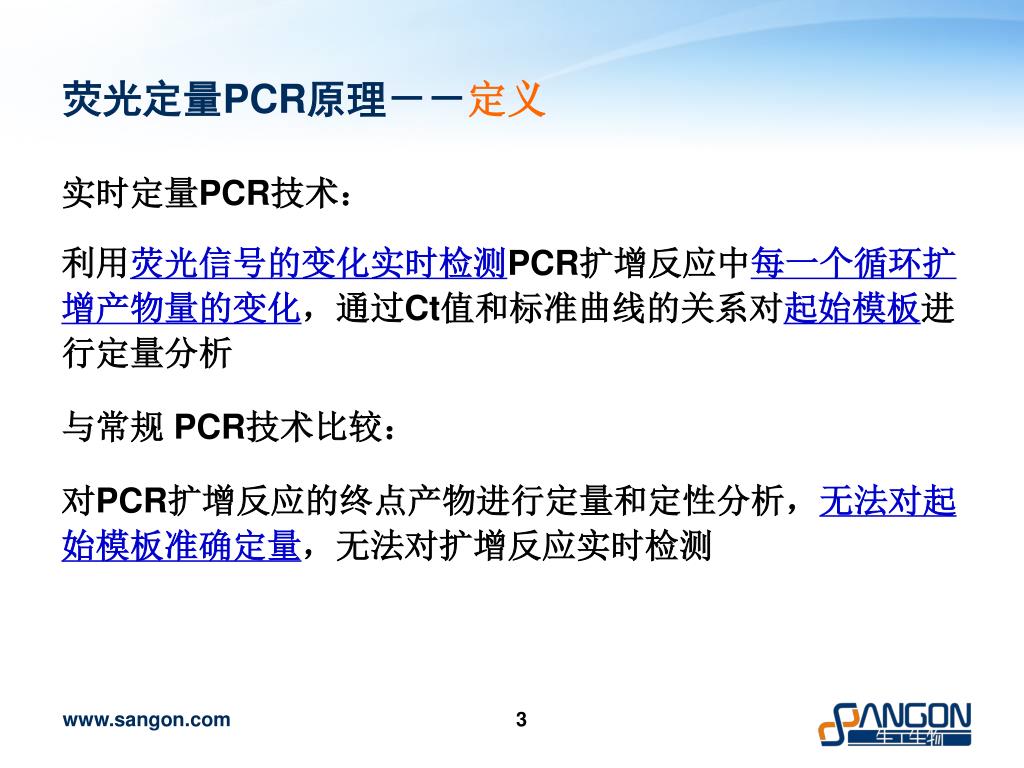 荧光定量PCR原理－－定义

实时定量PCR技术：

利用荧光信号的变化实时检测PCR扩增反应中每一个循环扩增产物量的变化，通过Ct值和标准曲线的关系对起始模板进行定量分析

与常规 PCR技术比较：

对PCR扩增反应的终点产物进行定量和定性分析，无法对起始模板准确定量，无法对扩增反应实时检测

www.sangon.com

3

SANGON 生工生物